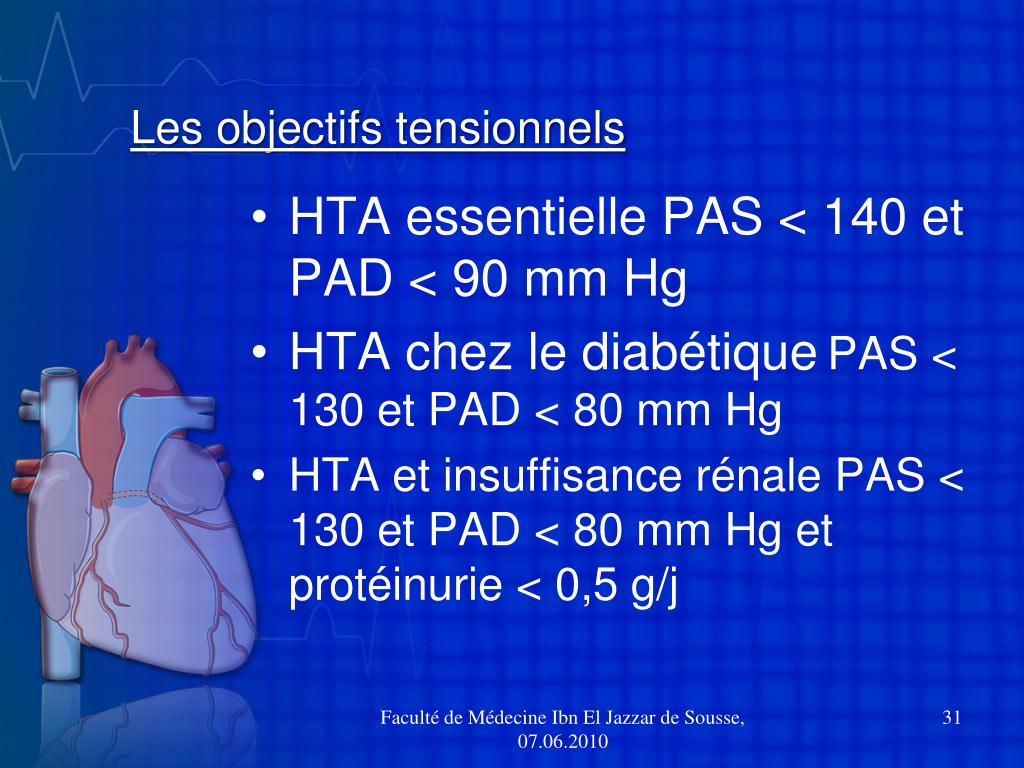 Les objectifs tensionnels

• HTA essentielle PAS < 140 et PAD < 90 mm Hg
• HTA chez le diabétique PAS < 130 et PAD < 80 mm Hg
• HTA et insuffisance rénale PAS < 130 et PAD < 80 mm Hg et protéinurie < 0,5 g/j

Faculté de Médecine Ibn El Jazzar de Sousse, 07.06.2010

31